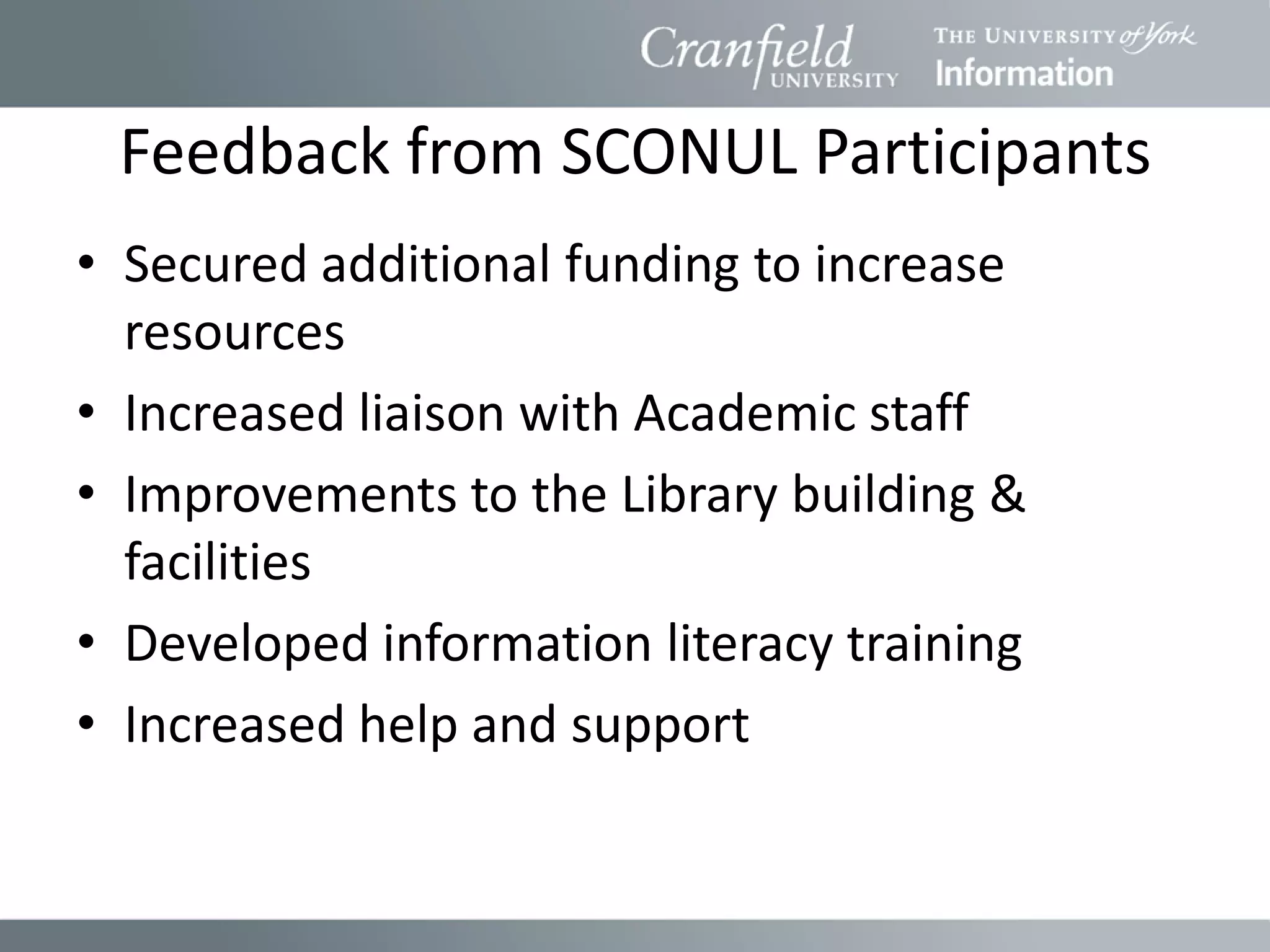 Cranfield UNIVERSITY

THE UNIVERSITY of York
Information

Feedback from SCONUL Participants

• Secured additional funding to increase resources
• Increased liaison with Academic staff
• Improvements to the Library building & facilities
• Developed information literacy training
• Increased help and support